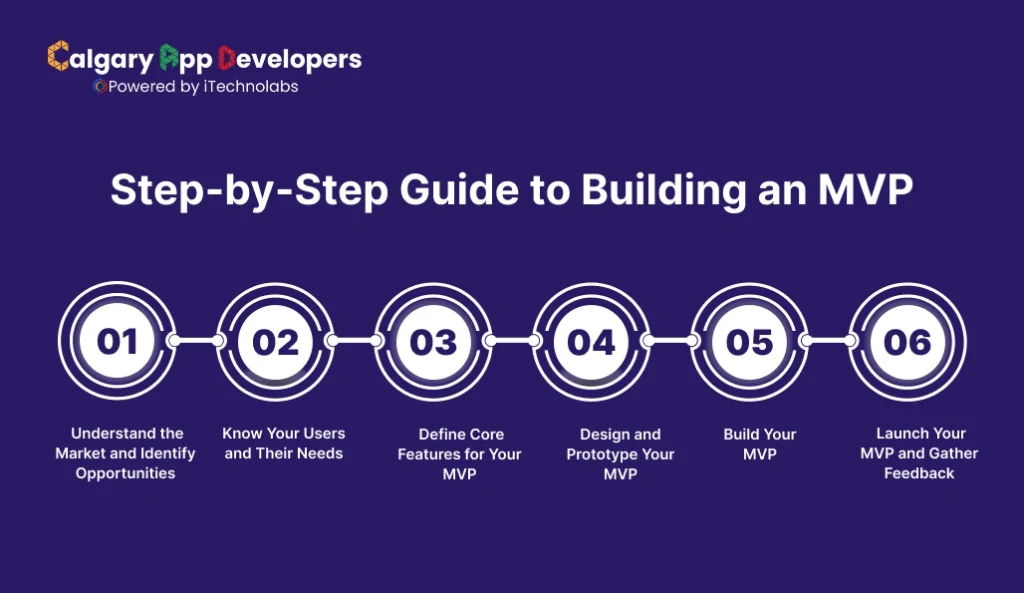 Calgary App Developers
Powered by iTechnolabs

Step-by-Step Guide to Building an MVP

01
Understand the Market and Identify Opportunities

02
Know Your Users and Their Needs

03
Define Core Features for Your MVP

04
Design and Prototype Your MVP

05
Build Your MVP

06
Launch Your MVP and Gather Feedback